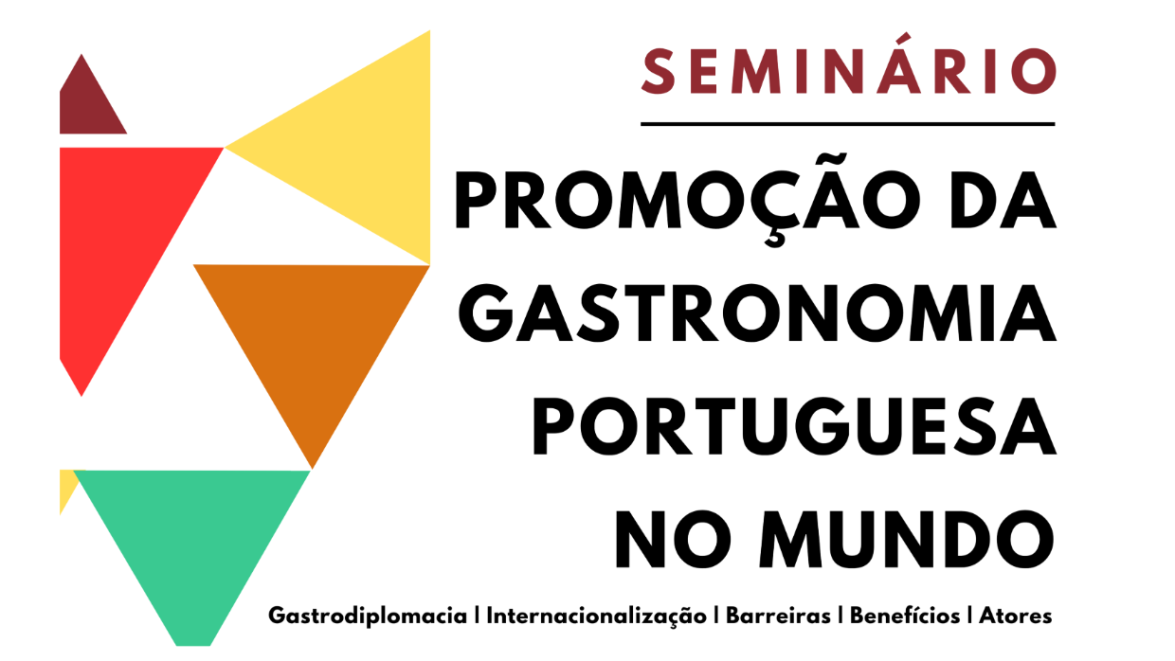 SEMINÁRIO

PROMOÇÃO DA GASTRONOMIA PORTUGUESA NO MUNDO

Gastrodiplomacia | Internacionalização | Barreiras | Benefícios | Atores